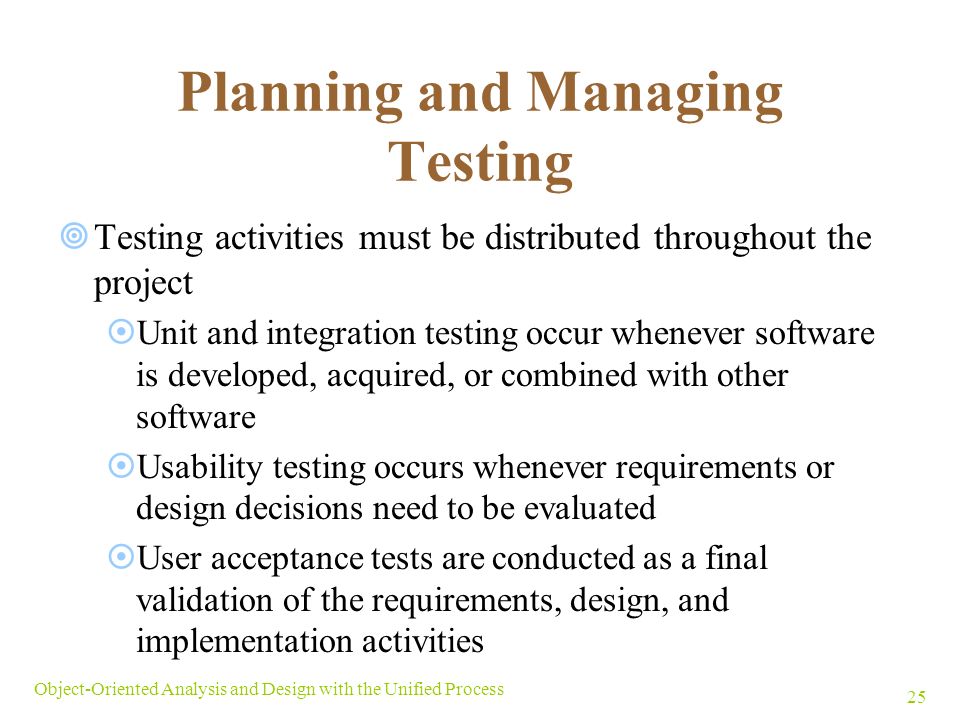 Planning and Managing Testing

Testing activities must be distributed throughout the project

Unit and integration testing occur whenever software is developed, acquired, or combined with other software

Usability testing occurs whenever requirements or design decisions need to be evaluated

User acceptance tests are conducted as a final validation of the requirements, design, and implementation activities

Object-Oriented Analysis and Design with the Unified Process

25